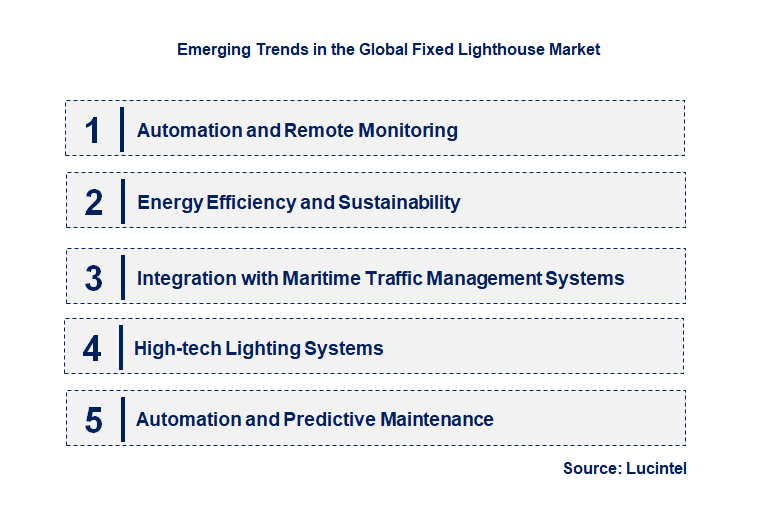 Emerging Trends in the Global Fixed Lighthouse Market

1 Automation and Remote Monitoring

2 Energy Efficiency and Sustainability

3 Integration with Maritime Traffic Management Systems

4 High-tech Lighting Systems

5 Automation and Predictive Maintenance

Source: Lucintel